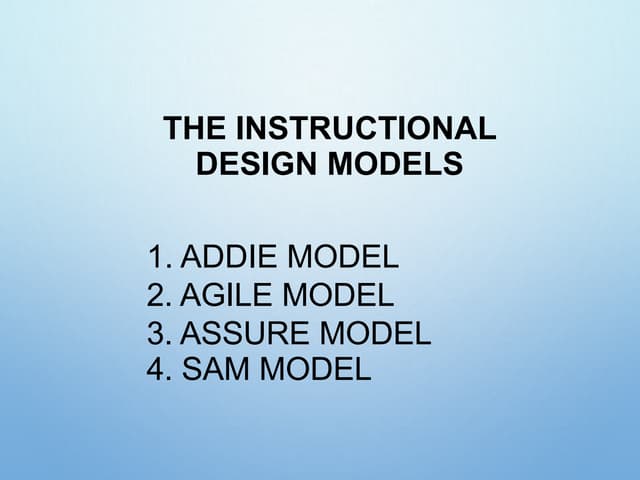 THE INSTRUCTIONAL DESIGN MODELS

1. ADDIE MODEL
2. AGILE MODEL
3. ASSURE MODEL
4. SAM MODEL